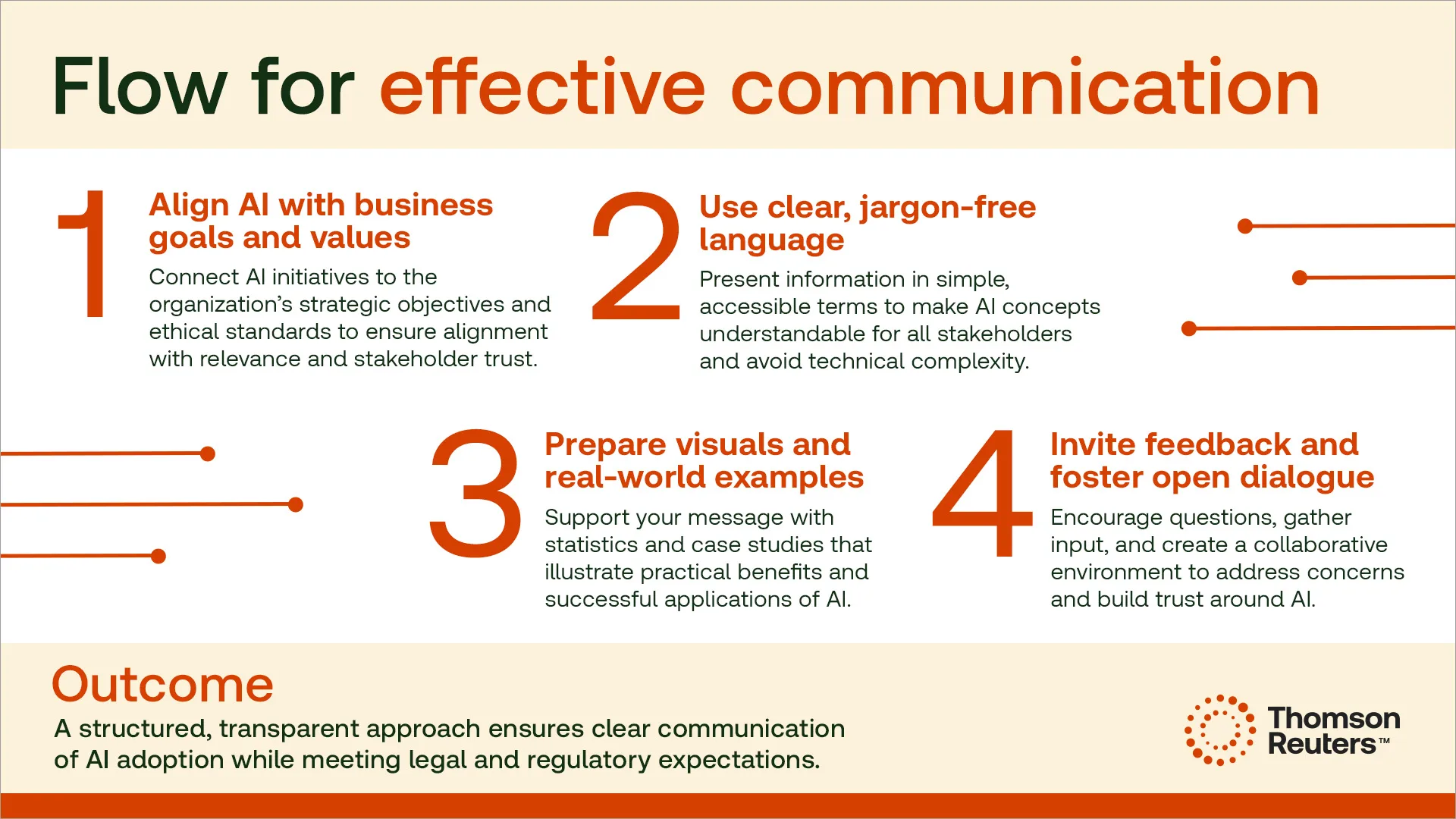 Flow for effective communication

1
Align AI with business goals and values
Connect AI initiatives to the organization's strategic objectives and ethical standards to ensure alignment with relevance and stakeholder trust.

2
Use clear, jargon-free language
Present information in simple, accessible terms to make AI concepts understandable for all stakeholders and avoid technical complexity.

3
Prepare visuals and real-world examples
Support your message with statistics and case studies that illustrate practical benefits and successful applications of AI.

4
Invite feedback and foster open dialogue
Encourage questions, gather input, and create a collaborative environment to address concerns and build trust around AI.

Outcome
A structured, transparent approach ensures clear communication of AI adoption while meeting legal and regulatory expectations.

Thomson Reuters™